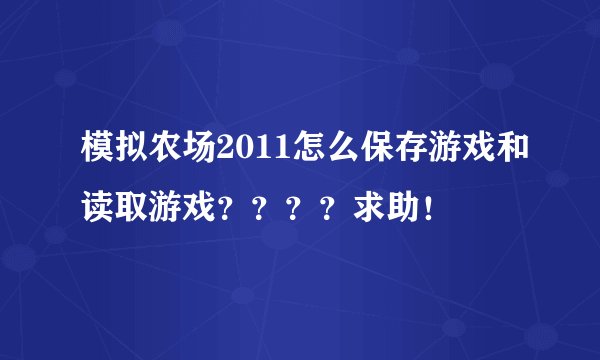 模拟农场2011怎么保存游戏和读取游戏？？？？求助！